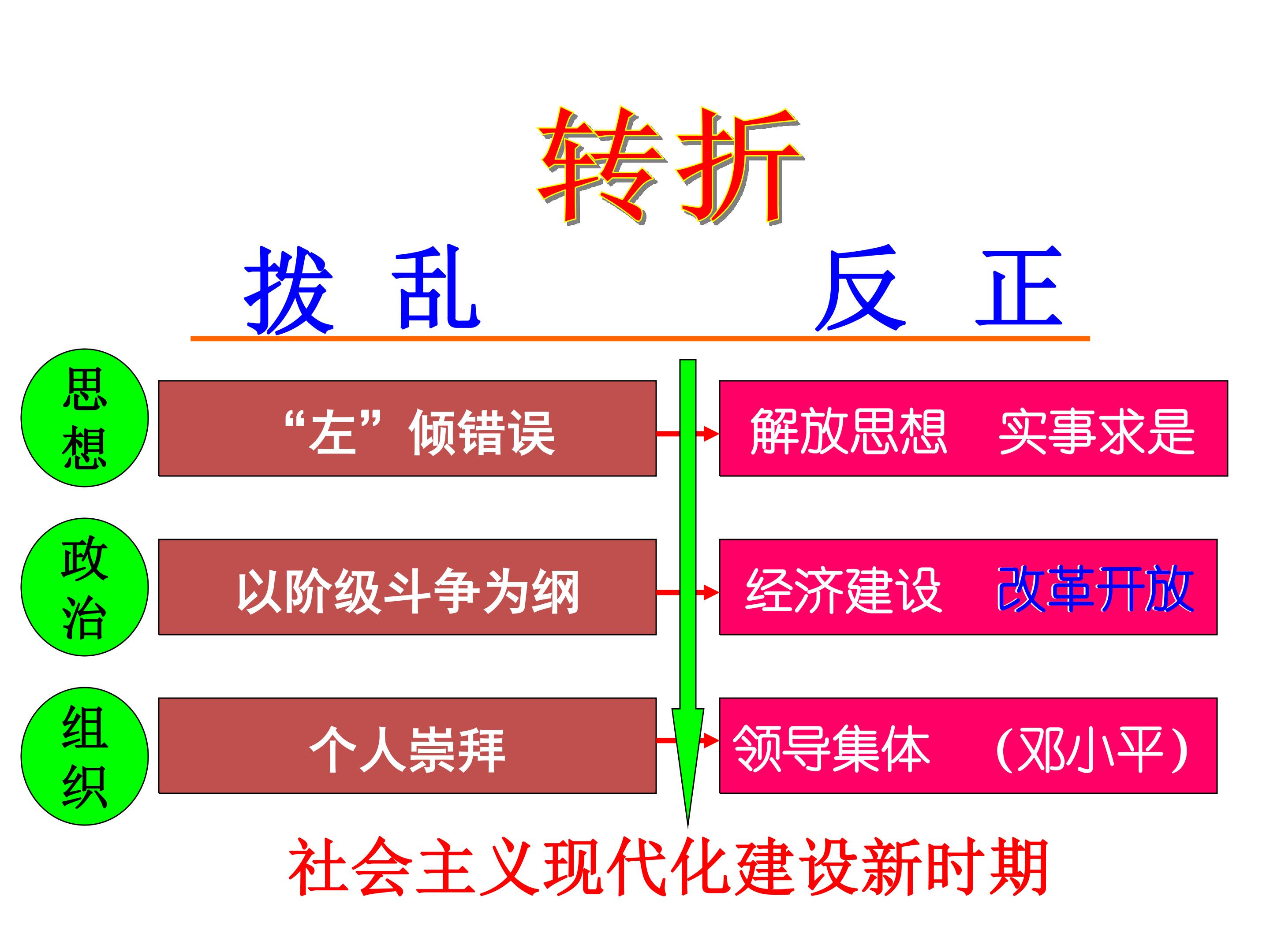 转折

拨 乱 反 正

思想

“左”倾错误

解放思想 实事求是

政治

以阶级斗争为纲

经济建设 改革开放

组织

个人崇拜

领导集体 （邓小平）

社会主义现代化建设新时期